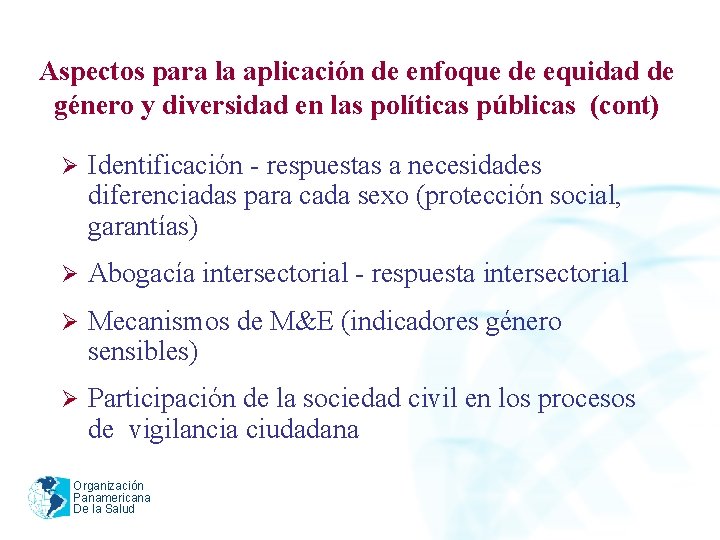 Aspectos para la aplicación de enfoque de equidad de género y diversidad en las políticas públicas (cont)

➢ Identificación - respuestas a necesidades diferenciadas para cada sexo (protección social, garantías)

➢ Abogacía intersectorial - respuesta intersectorial

➢ Mecanismos de M&E (indicadores género sensibles)

➢ Participación de la sociedad civil en los procesos de vigilancia ciudadana

Organización Panamericana De la Salud